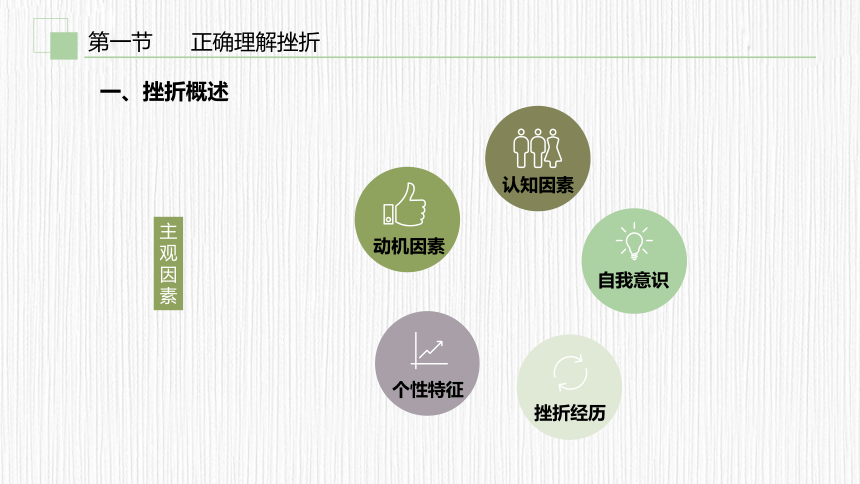 第一节　正确理解挫折

一、挫折概述

主观因素

认知因素

动机因素

自我意识

个性特征

挫折经历